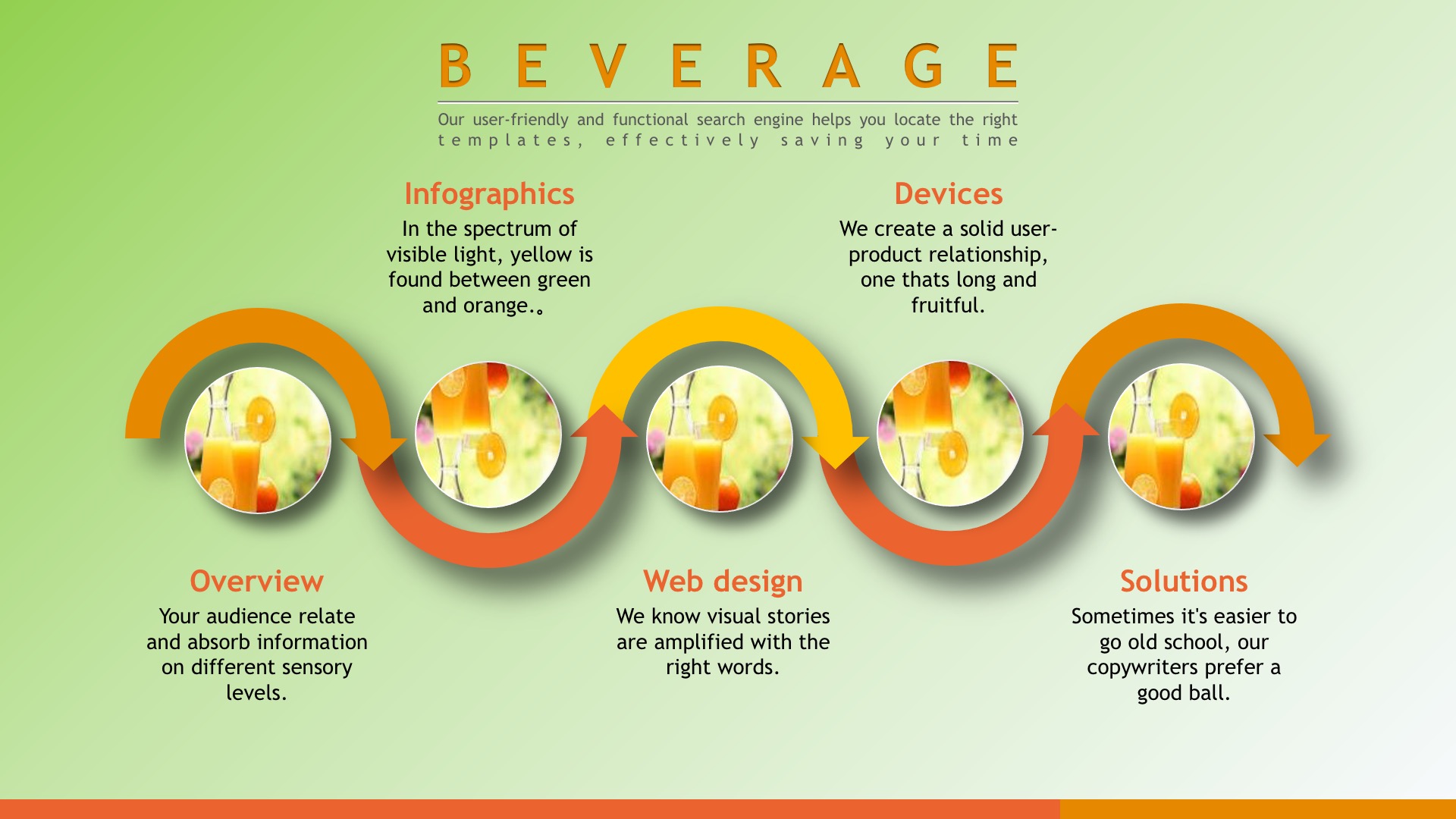 BEVERAGE

Our user-friendly and functional search engine helps you locate the right templates, effectively saving your time

Infographics

In the spectrum of visible light, yellow is found between green and orange.。

Devices

We create a solid user-product relationship, one thats long and fruitful.

Overview

Your audience relate and absorb information on different sensory levels.

Web design

We know visual stories are amplified with the right words.

Solutions

Sometimes it's easier to go old school, our copywriters prefer a good ball.